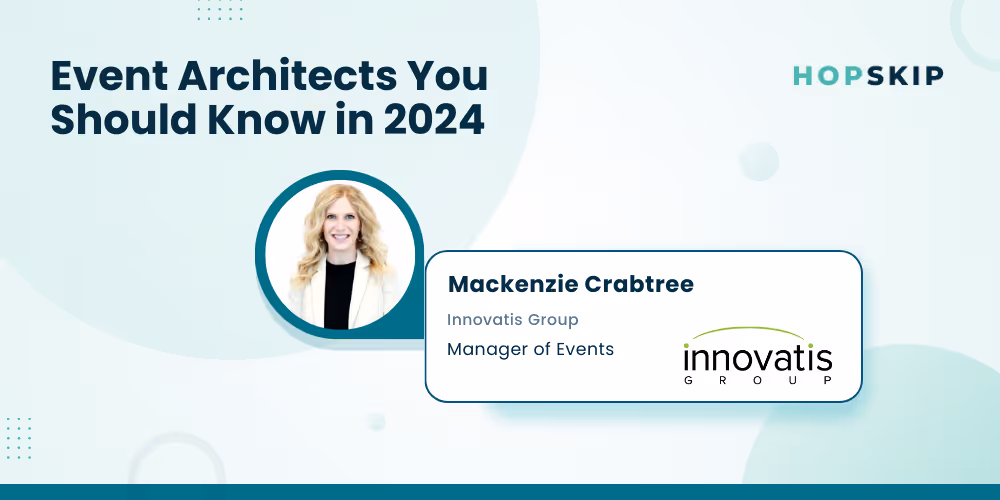 Event Architects You Should Know in 2024

HOPSKIP

Mackenzie Crabtree

Innovatis Group

Manager of Events

innovatis
GROUP